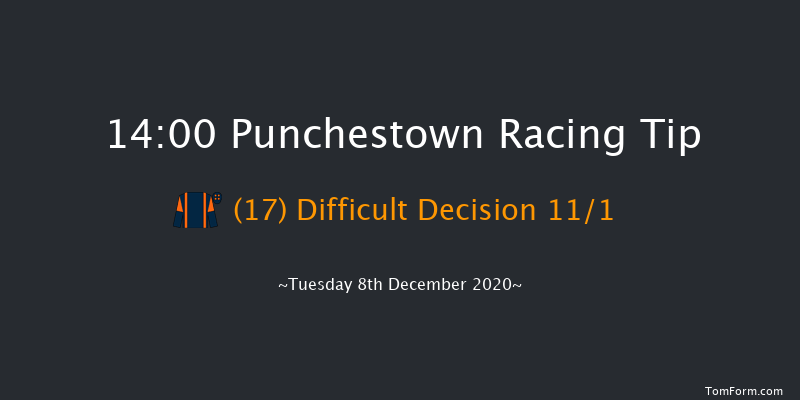 14:00 Punchestown Racing Tip

(17) Difficult Decision 11/1

~Tuesday 8th December 2020~

TomForm.com